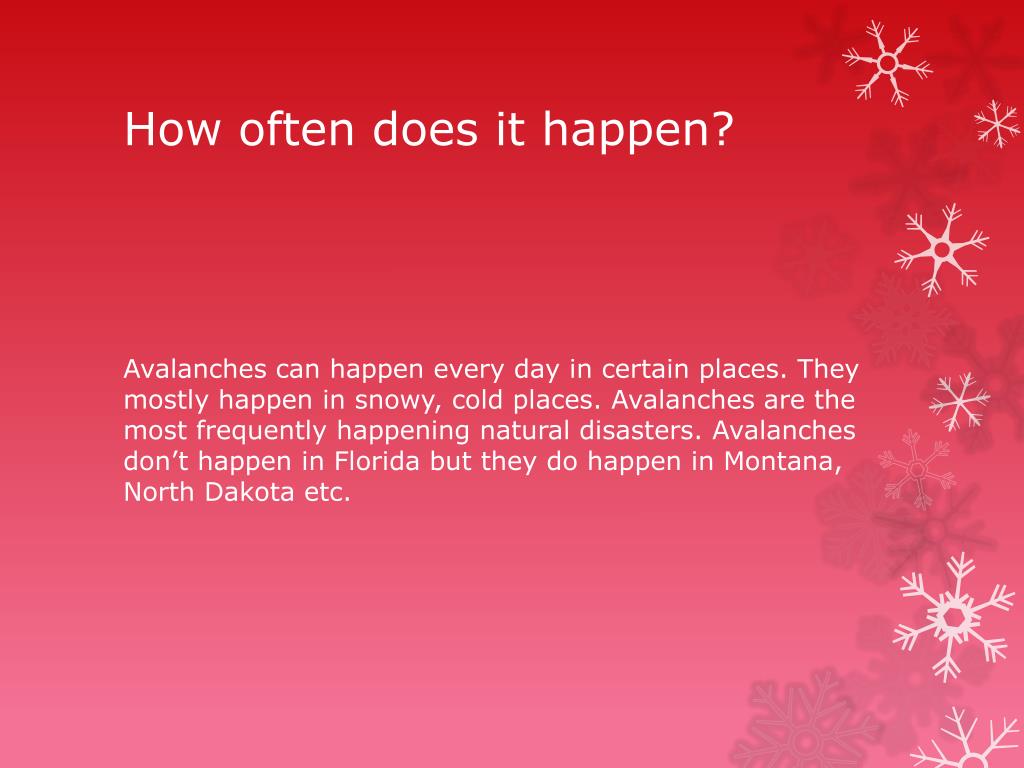 How often does it happen?

Avalanches can happen every day in certain places. They mostly happen in snowy, cold places. Avalanches are the most frequently happening natural disasters. Avalanches don’t happen in Florida but they do happen in Montana, North Dakota etc.